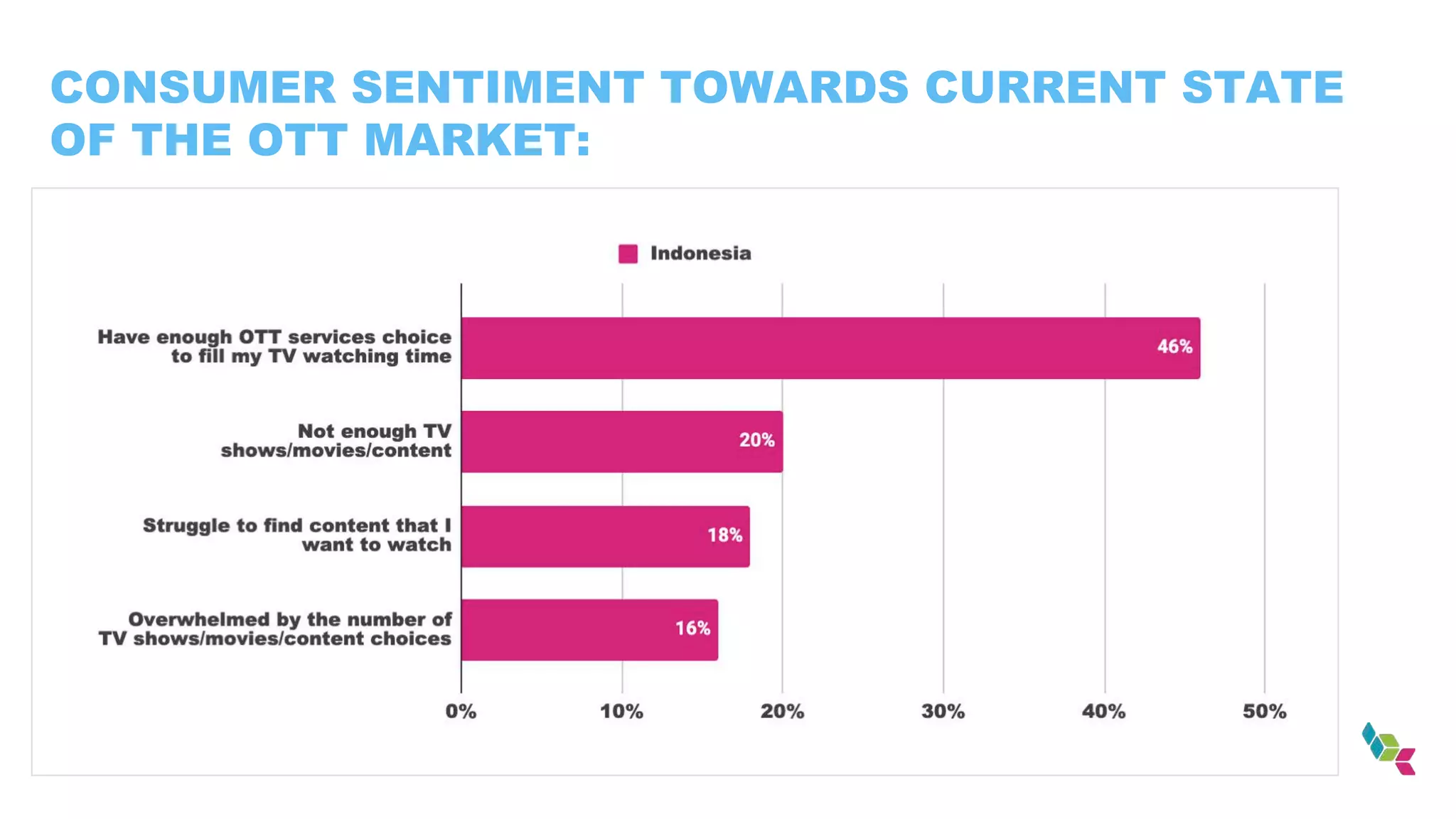 CONSUMER SENTIMENT TOWARDS CURRENT STATE OF THE OTT MARKET:

Indonesia

Have enough OTT services choice to fill my TV watching time 46%

Not enough TV shows/movies/content 20%

Struggle to find content that I want to watch 18%

Overwhelmed by the number of TV shows/movies/content choices 16%

0% 10% 20% 30% 40% 50%